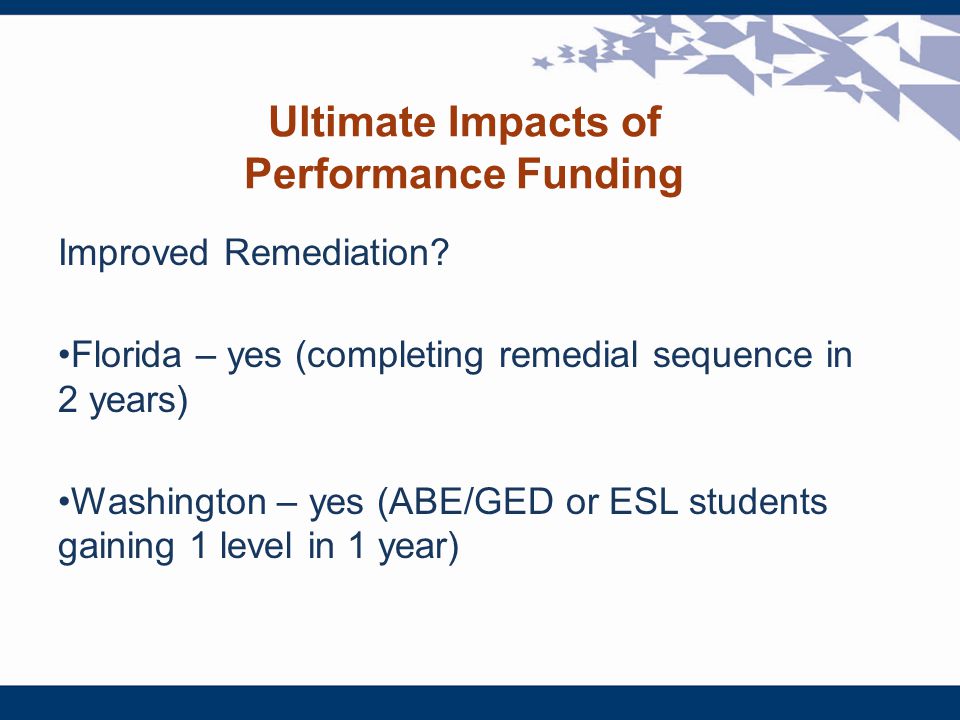 Ultimate Impacts of Performance Funding

Improved Remediation?

•Florida – yes (completing remedial sequence in 2 years)

•Washington – yes (ABE/GED or ESL students gaining 1 level in 1 year)